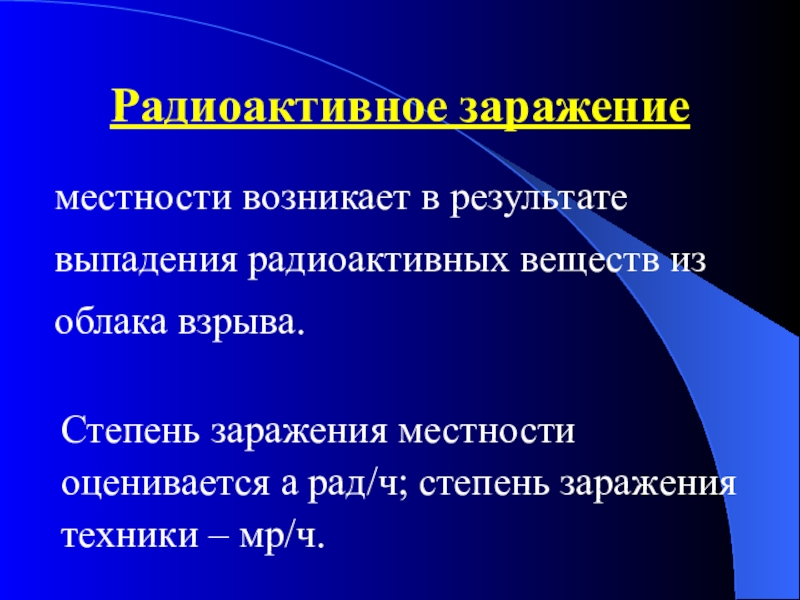 Радиоактивное заражение

местности возникает в результате выпадения радиоактивных веществ из облака взрыва.

Степень заражения местности оценивается а рад/ч; степень заражения техники – мр/ч.